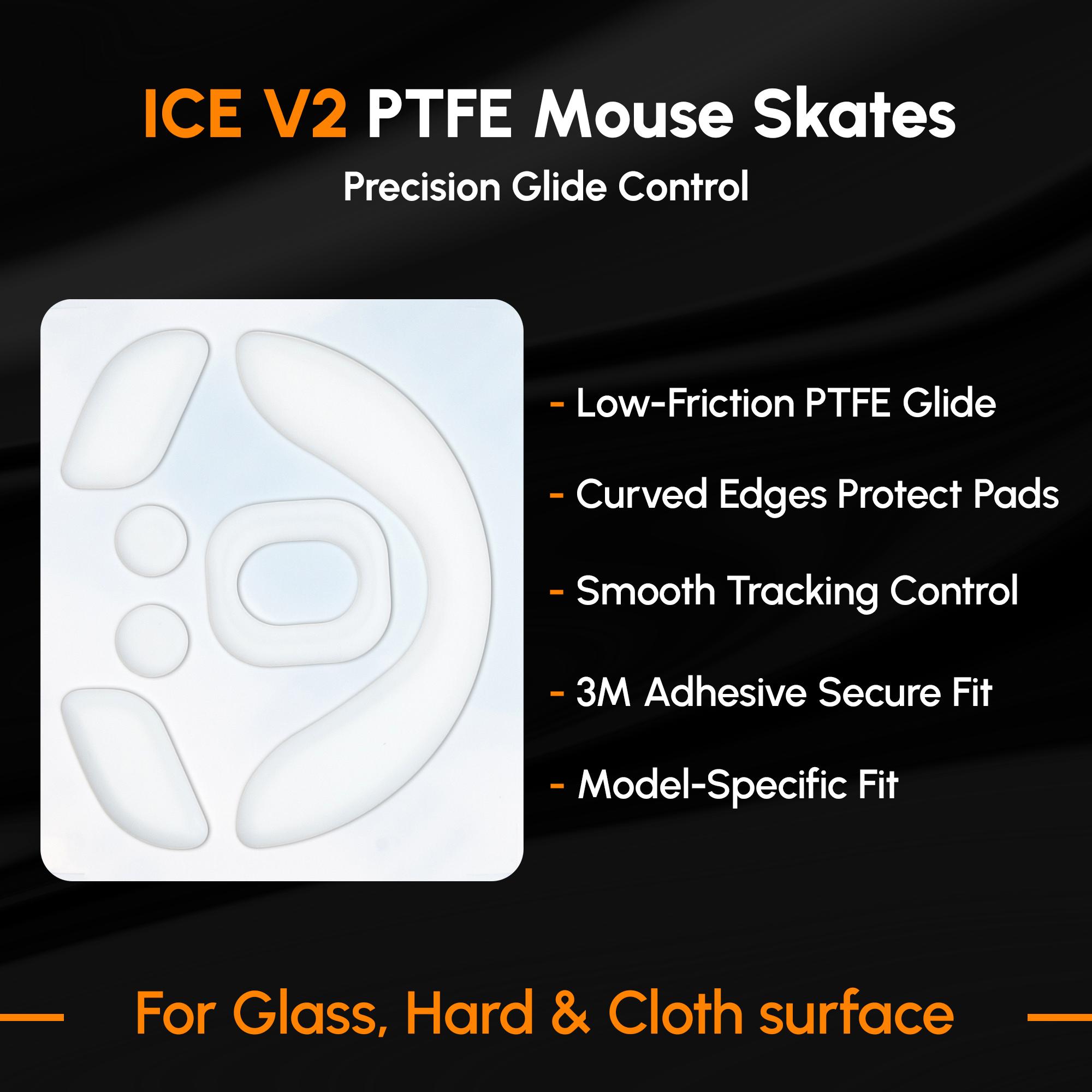 ICE V2 PTFE Mouse Skates

Precision Glide Control

- Low-Friction PTFE Glide

- Curved Edges Protect Pads

- Smooth Tracking Control

- 3M Adhesive Secure Fit

- Model-Specific Fit

For Glass, Hard & Cloth surface